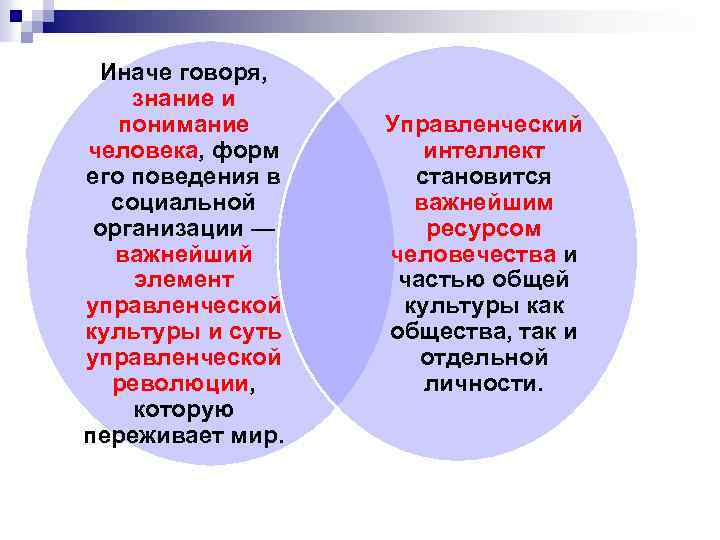 Иначе говоря, знание и понимание человека, форм его поведения в социальной организации — важнейший элемент управленческой культуры и суть управленческой революции, которую переживает мир.

Управленческий интеллект становится важнейшим ресурсом человечества и частью общей культуры как общества, так и отдельной личности.